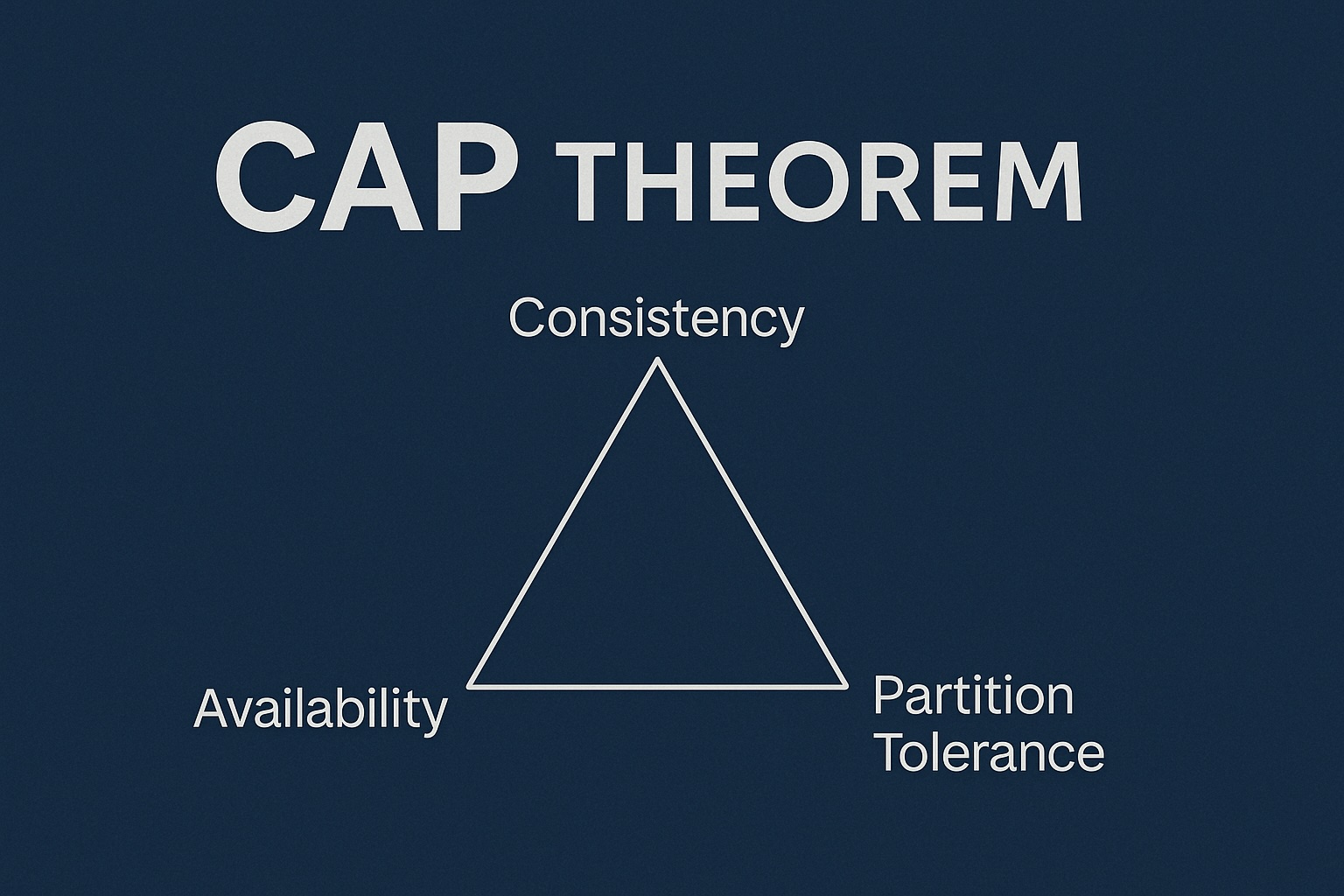 CAP THEOREM

Consistency

Availability

Partition Tolerance